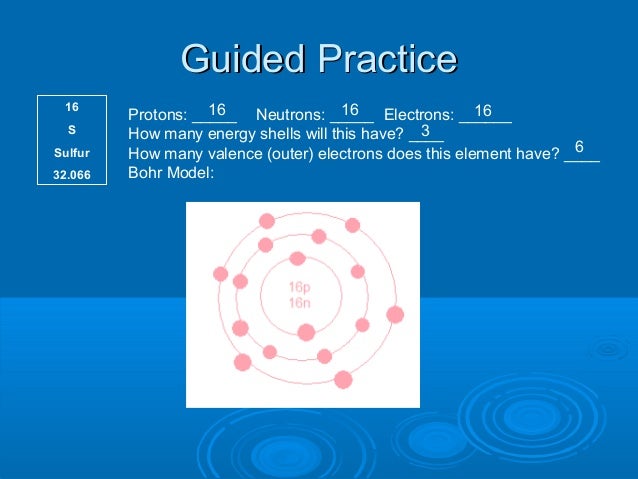 Guided Practice

16
S
Sulfur
32.066

Protons: 16 Neutrons: 16 Electrons: 16
How many energy shells will this have? 3
How many valence (outer) electrons does this element have? 6
Bohr Model:

16p
16n